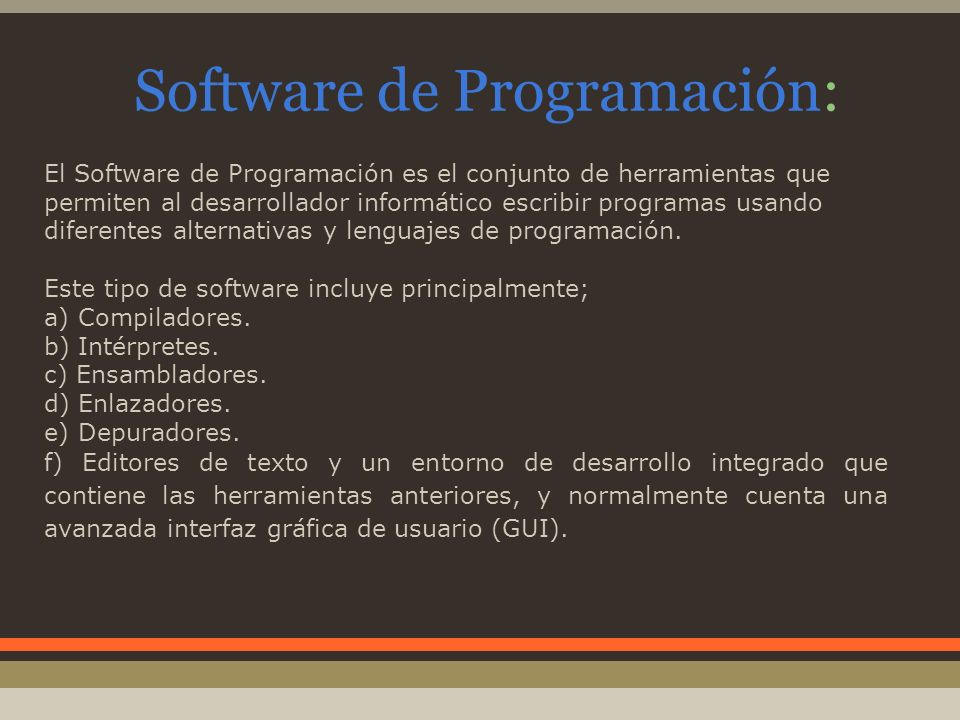 Software de Programación:

El Software de Programación es el conjunto de herramientas que permiten al desarrollador informático escribir programas usando diferentes alternativas y lenguajes de programación.

Este tipo de software incluye principalmente;
a) Compiladores.
b) Intérpretes.
c) Ensambladores.
d) Enlazadores.
e) Depuradores.
f) Editores de texto y un entorno de desarrollo integrado que contiene las herramientas anteriores, y normalmente cuenta una avanzada interfaz gráfica de usuario (GUI).